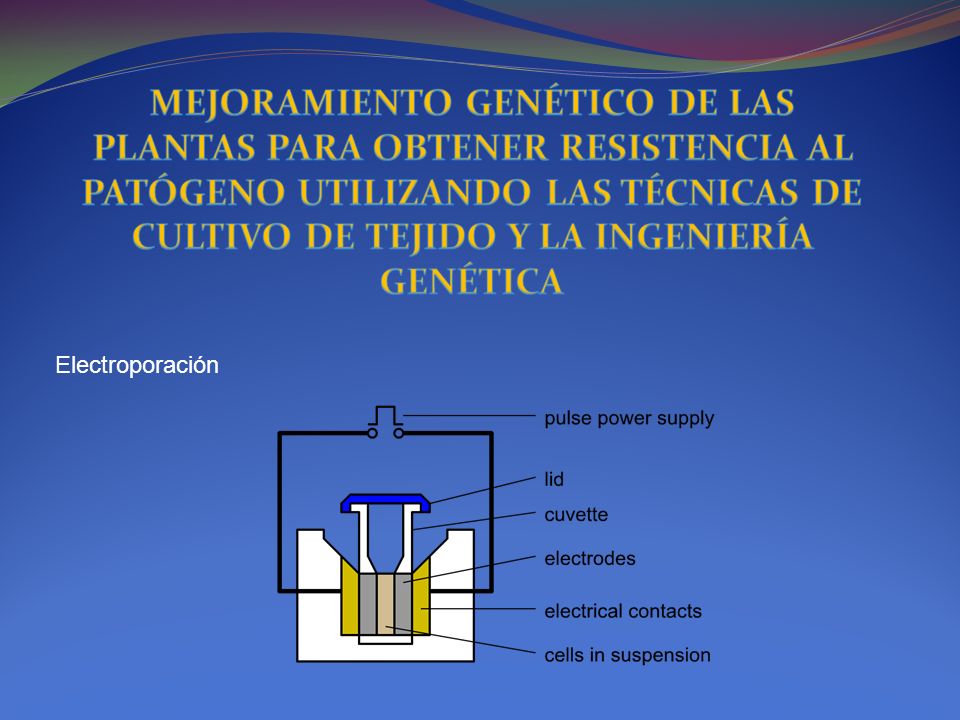 MEJORAMIENTO GENÉTICO DE LAS PLANTAS PARA OBTENER RESISTENCIA AL PATÓGENO UTILIZANDO LAS TÉCNICAS DE CULTIVO DE TEJIDO Y LA INGENIERÍA GENÉTICA

Electroporación

pulse power supply
lid
cuvette
electrodes
electrical contacts
cells in suspension